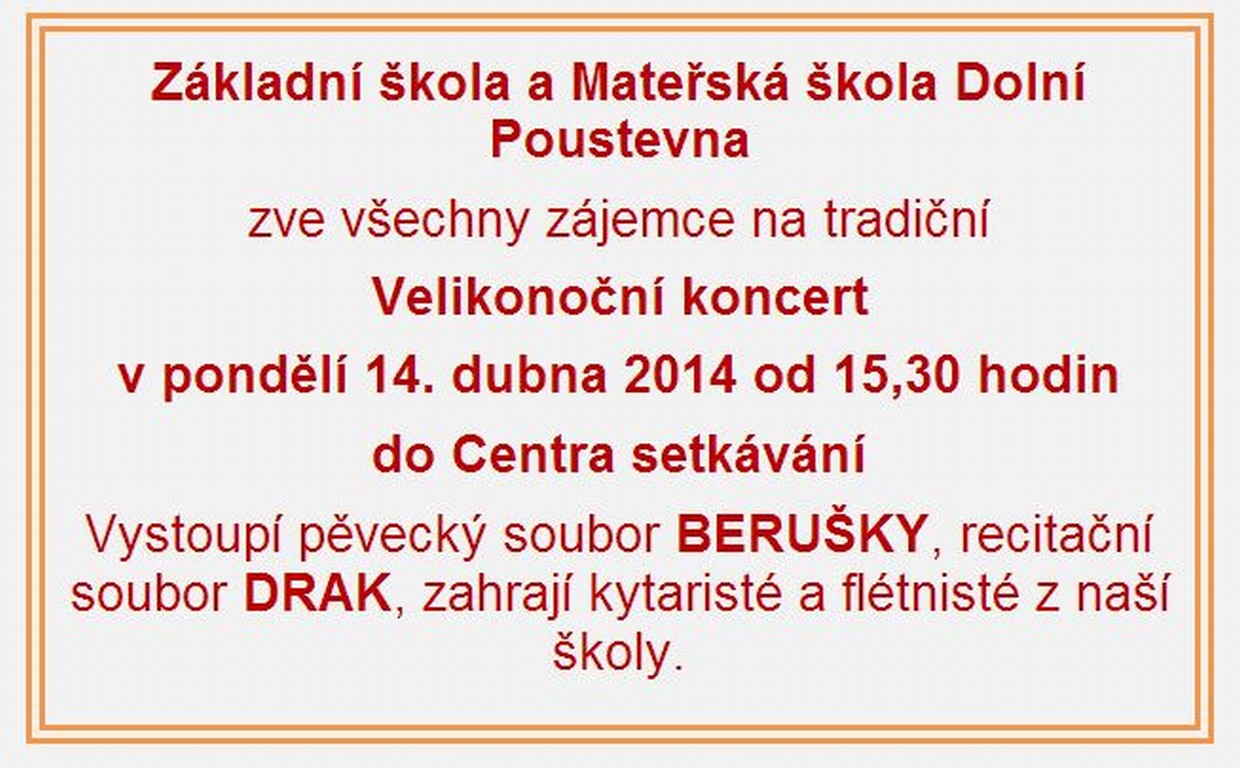 Základní škola a Mateřská škola Dolní Poustevna

zve všechny zájemce na tradiční

Velikonoční koncert

v pondělí 14. dubna 2014 od 15,30 hodin

do Centra setkávání

Vystoupí pěvecký soubor BERUŠKY, recitační soubor DRAK, zahrají kytaristé a flétnisté z naší školy.